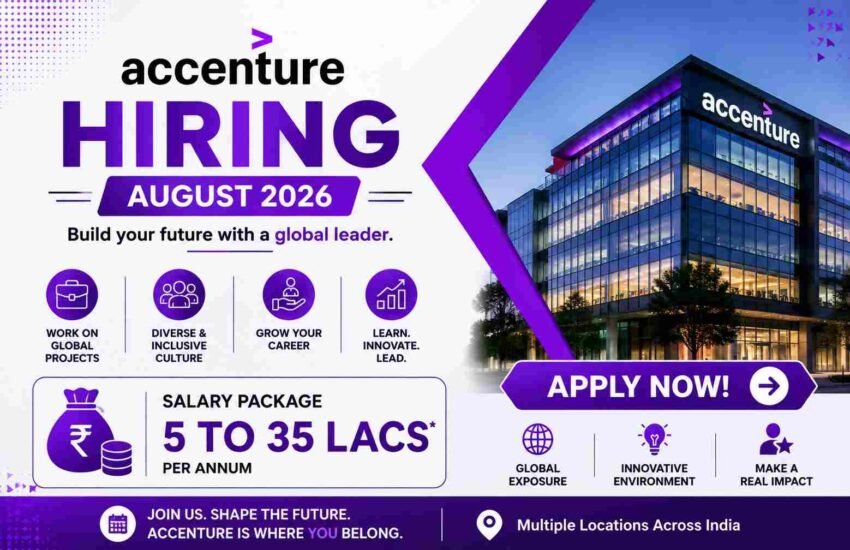 accenture

HIRING

AUGUST 2026

Build your future with a global leader.

WORK ON GLOBAL PROJECTS

DIVERSE & INCLUSIVE CULTURE

GROW YOUR CAREER

LEARN. INNOVATE. LEAD.

₹

SALARY PACKAGE
5 TO 35 LACS*
PER ANNUM

accenture

APPLY NOW!

GLOBAL EXPOSURE

INNOVATIVE ENVIRONMENT

MAKE A REAL IMPACT

JOIN US. SHAPE THE FUTURE.
ACCENTURE IS WHERE YOU BELONG.

Multiple Locations Across India